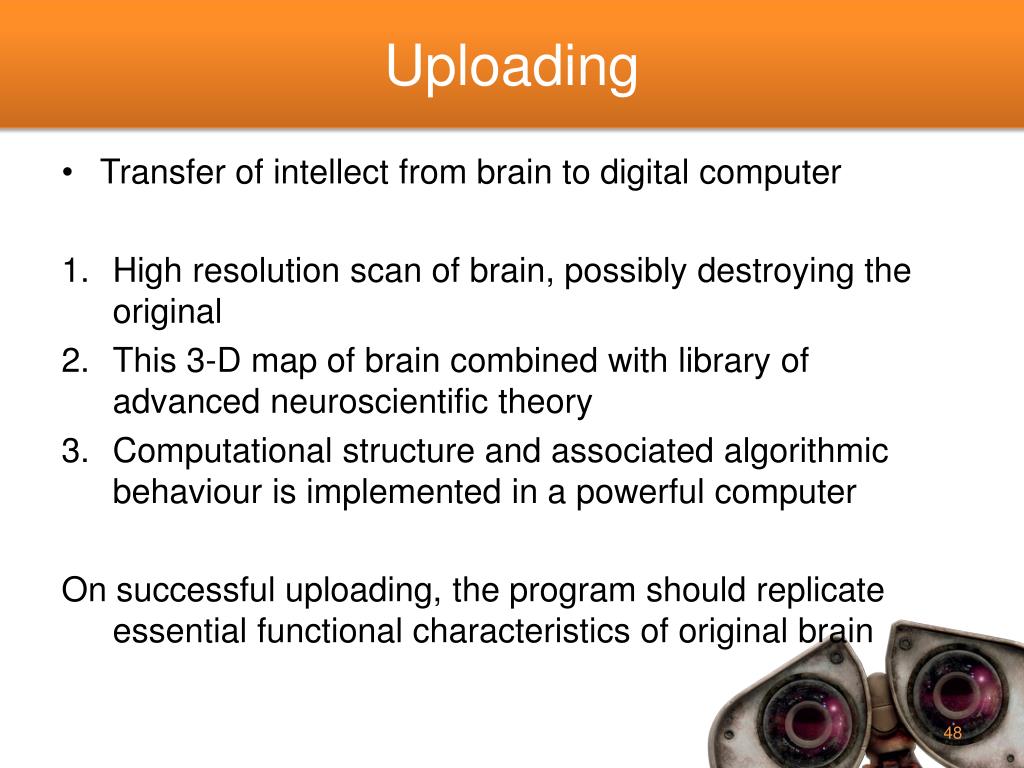 Uploading

• Transfer of intellect from brain to digital computer

1. High resolution scan of brain, possibly destroying the original
2. This 3-D map of brain combined with library of advanced neuroscientific theory
3. Computational structure and associated algorithmic behaviour is implemented in a powerful computer

On successful uploading, the program should replicate essential functional characteristics of original brain

48